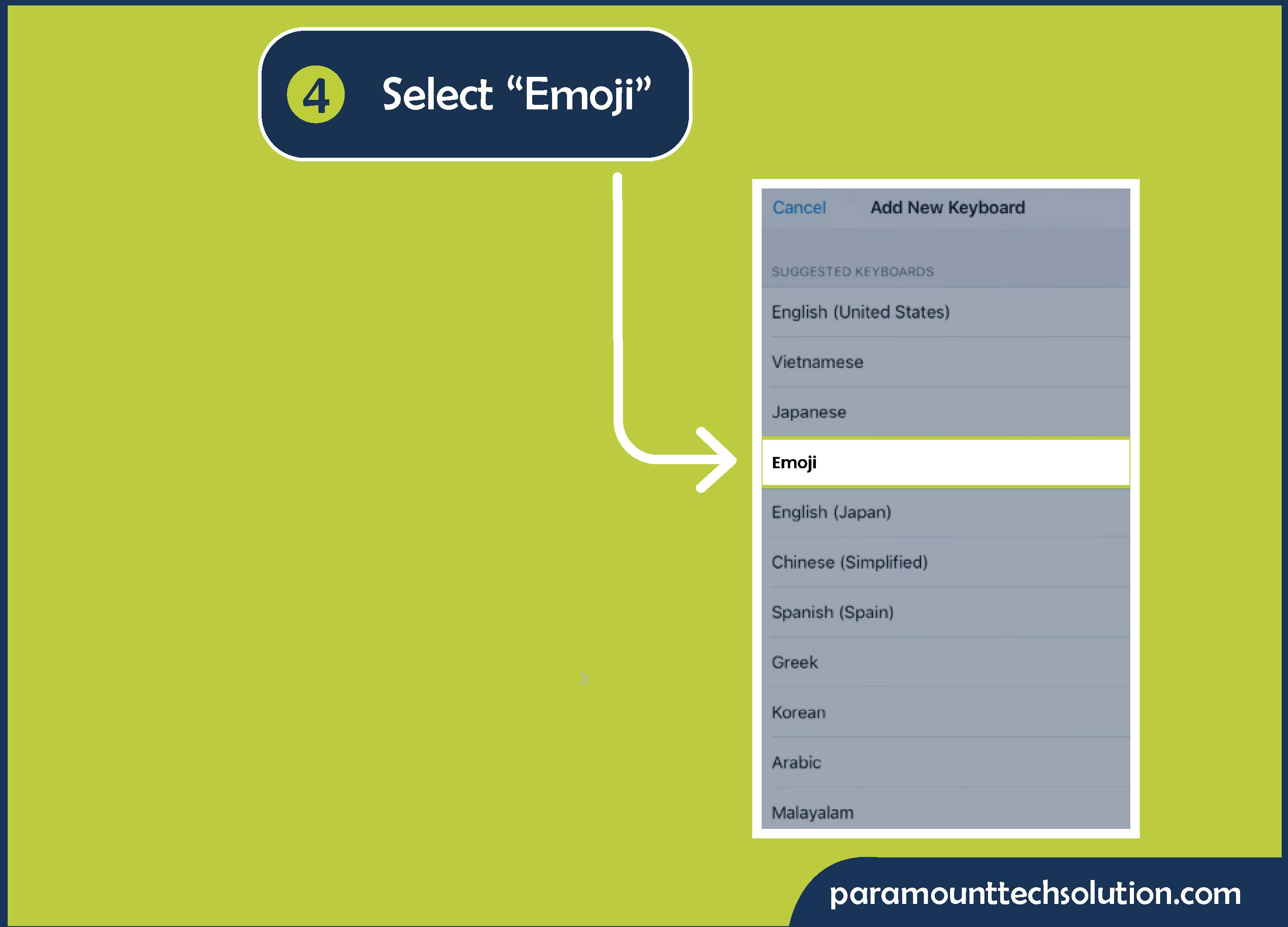 4 Select “Emoji”

Cancel Add New Keyboard

SUGGESTED KEYBOARDS

English (United States)

Vietnamese

Japanese

Emoji

English (Japan)

Chinese (Simplified)

Spanish (Spain)

Greek

Korean

Arabic

Malayalam

paramounttechsolution.com